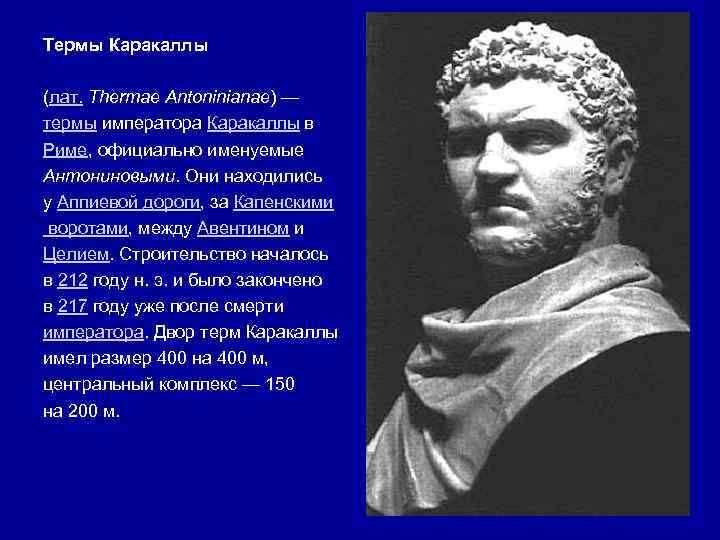 Термы Каракаллы

(лат. Thermae Antoninianae) — термы императора Каракаллы в Риме, официально именуемые Антониновыми. Они находились у Аппиевой дороги, за Капенскими воротами, между Авентином и Целием. Строительство началось в 212 году н. э. и было закончено в 217 году уже после смерти императора. Двор терм Каракаллы имел размер 400 на 400 м, центральный комплекс — 150 на 200 м.